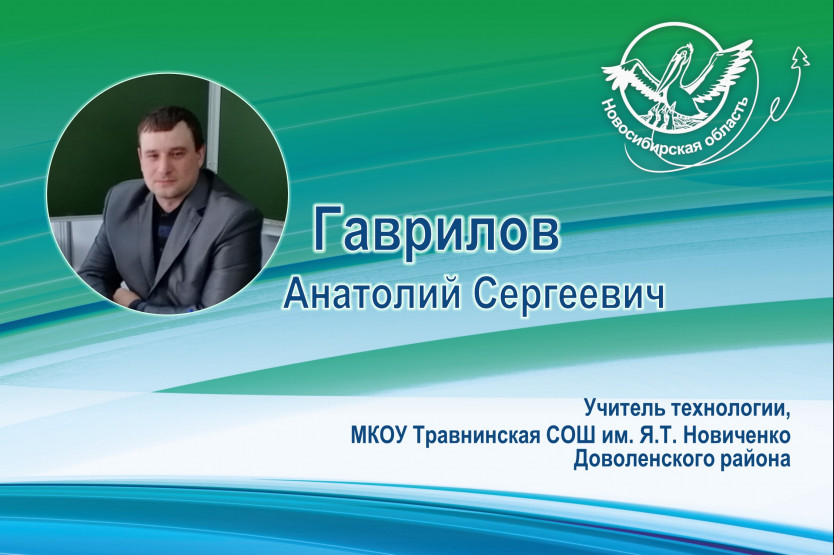 Новосибирская область

Гаврилов
Анатолий Сергеевич

Учитель технологии,
МКОУ Травнинская СОШ им. Я.Т. Новиченко
Доволенского района